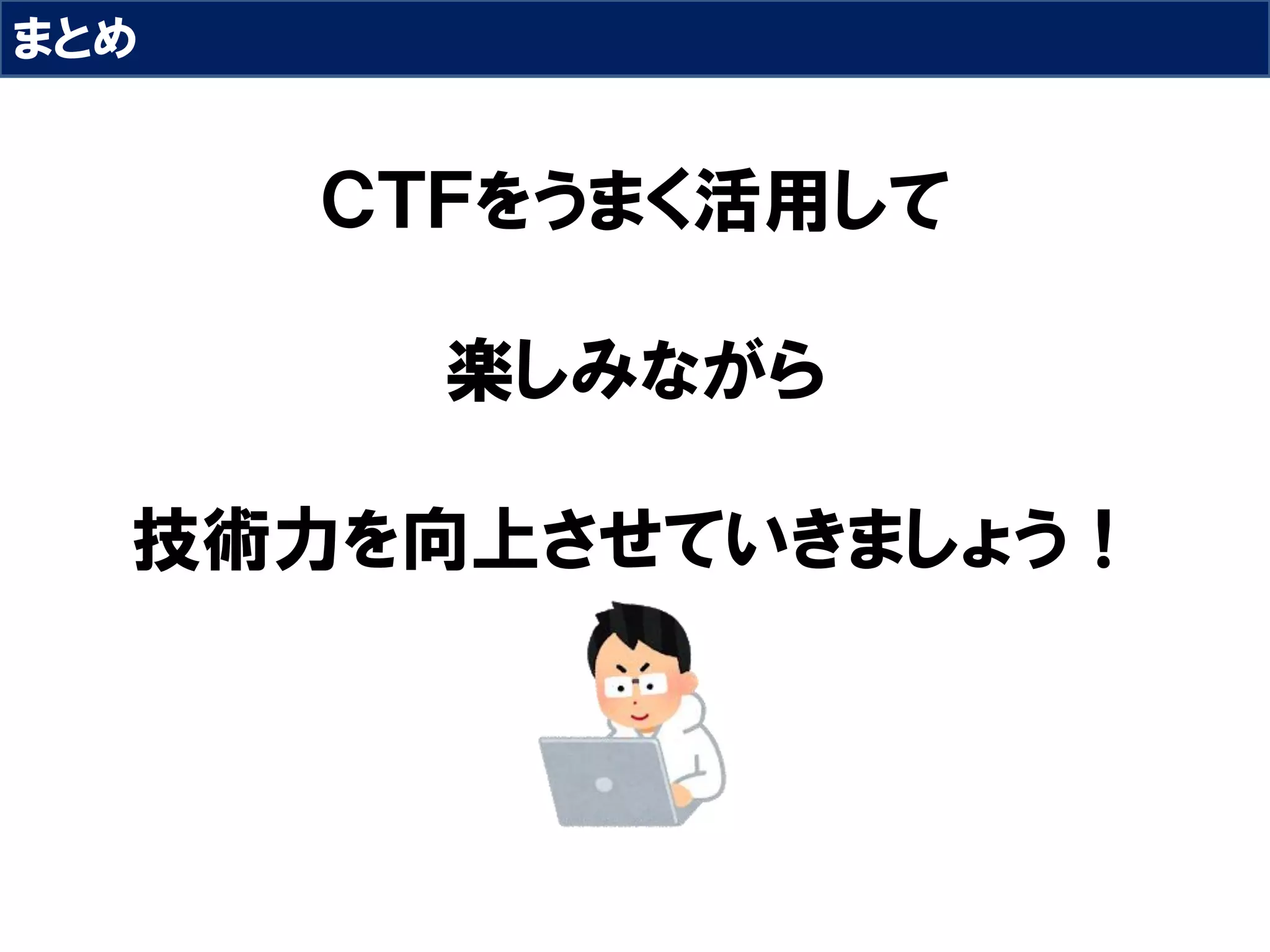 まとめ

CTFをうまく活用して

楽しみながら

技術力を向上させていきましょう！